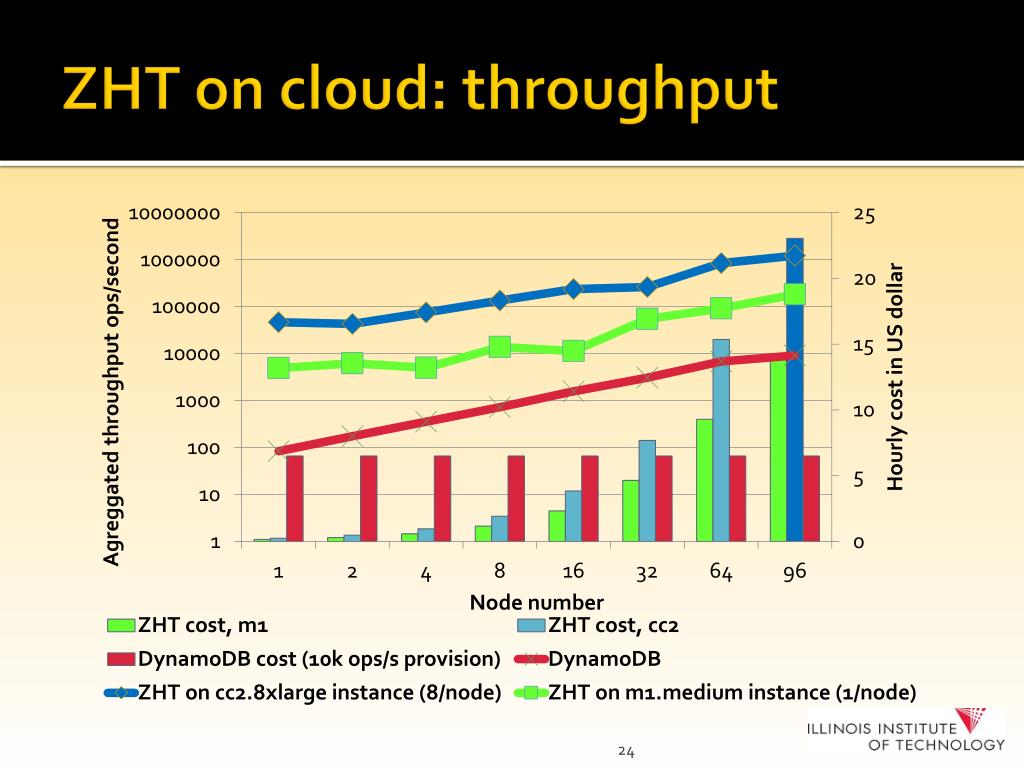 ZHT on cloud: throughput

Agreggated throughput ops/second

10000000
1000000
100000
10000
1000
100
10
1

25
20
15
10
5
0

Hourly cost in US dollar

1 2 4 8 16 32 64 96

Node number

ZHT cost, m1
ZHT cost, cc2
DynamoDB cost (10k ops/s provision)
DynamoDB
ZHT on cc2.8xlarge instance (8/node)
ZHT on m1.medium instance (1/node)

ILLINOIS INSTITUTE OF TECHNOLOGY

24